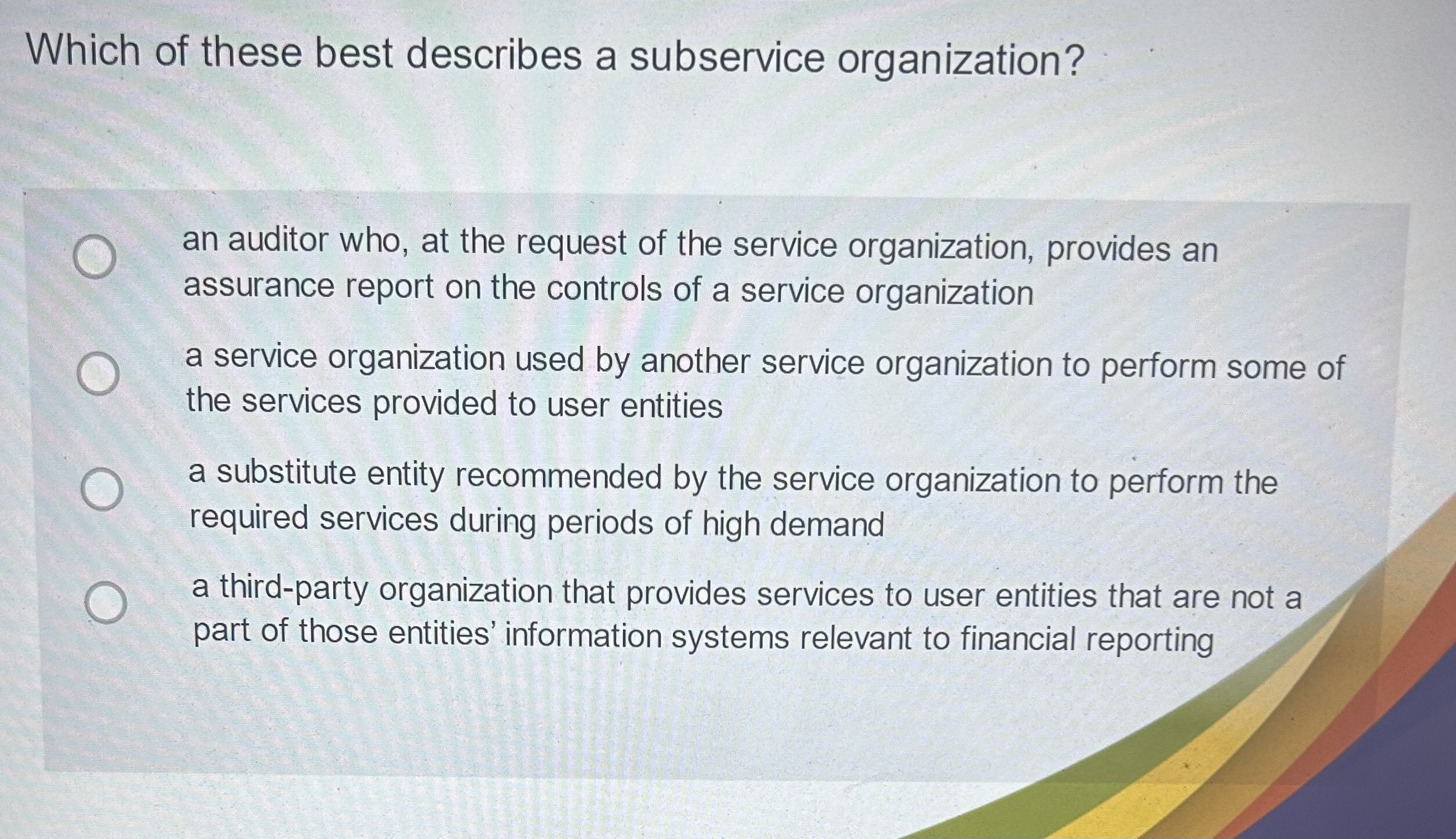 Which of these best describes a subservice organization?

an auditor who, at the request of the service organization, provides an assurance report on the controls of a service organization

a service organization used by another service organization to perform some of the services provided to user entities

a substitute entity recommended by the service organization to perform the required services during periods of high demand

a third-party organization that provides services to user entities that are not a part of those entities' information systems relevant to financial reporting